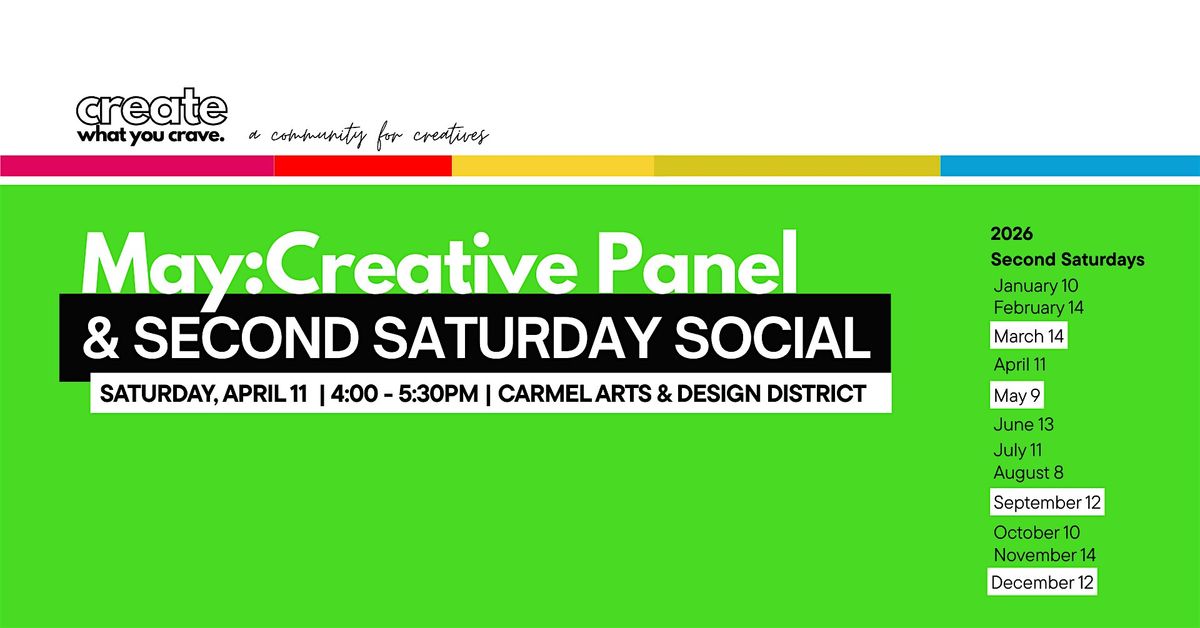 create
what you crave.

a community for creatives

May:Creative Panel
& SECOND SATURDAY SOCIAL
SATURDAY, APRIL 11 | 4:00 - 5:30PM | CARMEL ARTS & DESIGN DISTRICT

2026
Second Saturdays
January 10
February 14
March 14
April 11
May 9
June 13
July 11
August 8
September 12
October 10
November 14
December 12